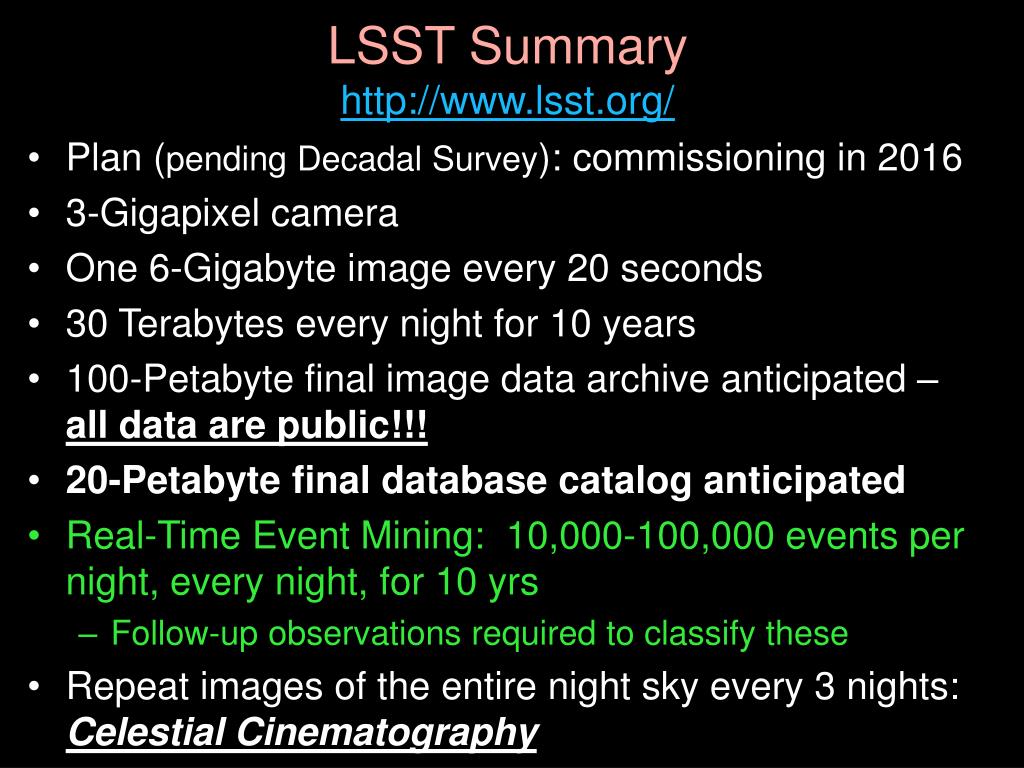 LSST Summary
http://www.lsst.org/

• Plan (pending Decadal Survey): commissioning in 2016
• 3-Gigapixel camera
• One 6-Gigabyte image every 20 seconds
• 30 Terabytes every night for 10 years
• 100-Petabyte final image data archive anticipated – all data are public!!!
• 20-Petabyte final database catalog anticipated
• Real-Time Event Mining: 10,000-100,000 events per night, every night, for 10 yrs
– Follow-up observations required to classify these
• Repeat images of the entire night sky every 3 nights: Celestial Cinematography